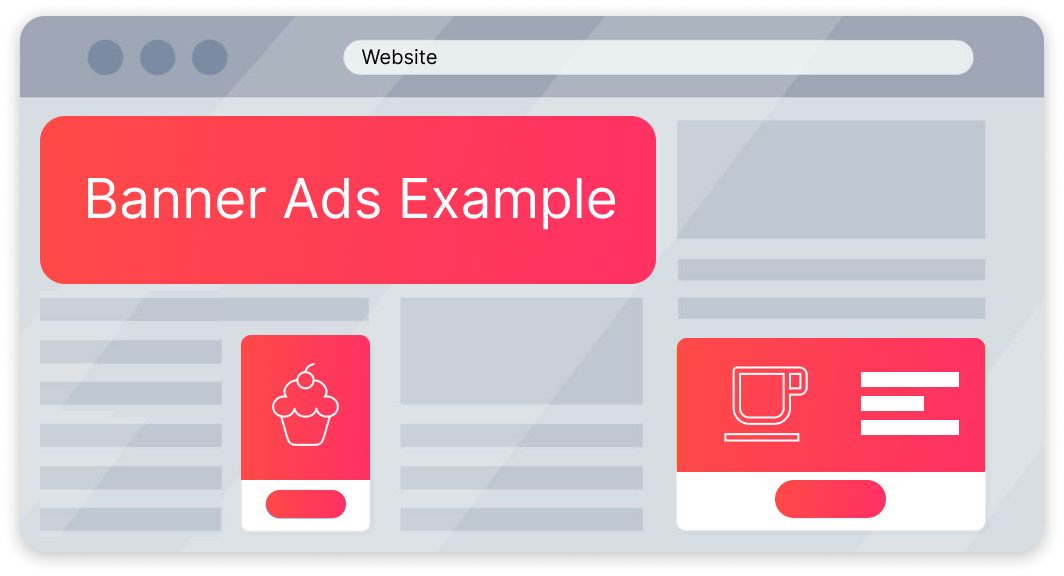 Website

Banner Ads Example